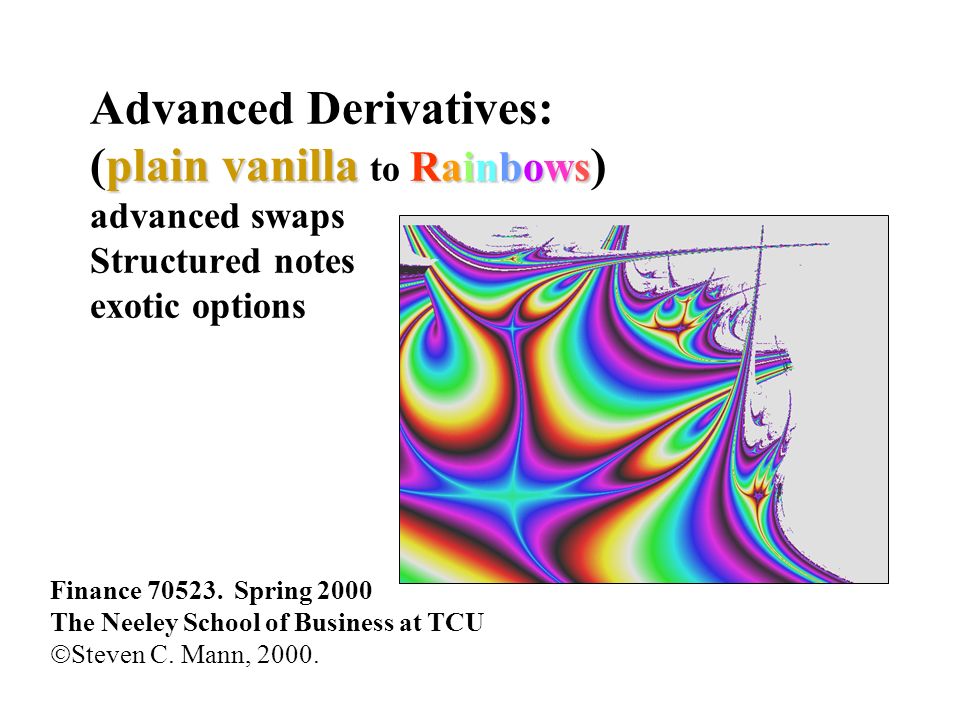 Advanced Derivatives:
(plain vanilla to Rainbows)
advanced swaps
Structured notes
exotic options

Finance 70523. Spring 2000
The Neeley School of Business at TCU
©Steven C. Mann, 2000.